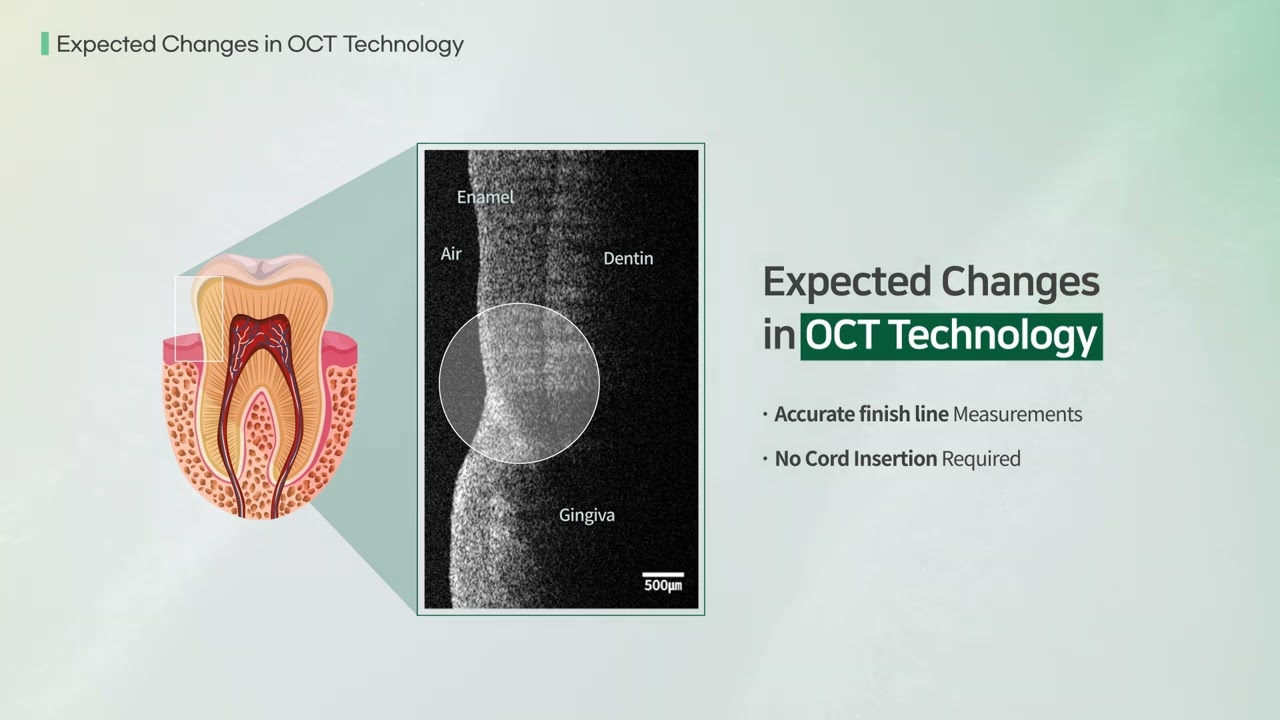 Expected Changes in OCT Technology

Enamel

Air

Dentin

Gingiva

500μm

Expected Changes in OCT Technology

· Accurate finish line Measurements

· No Cord Insertion Required